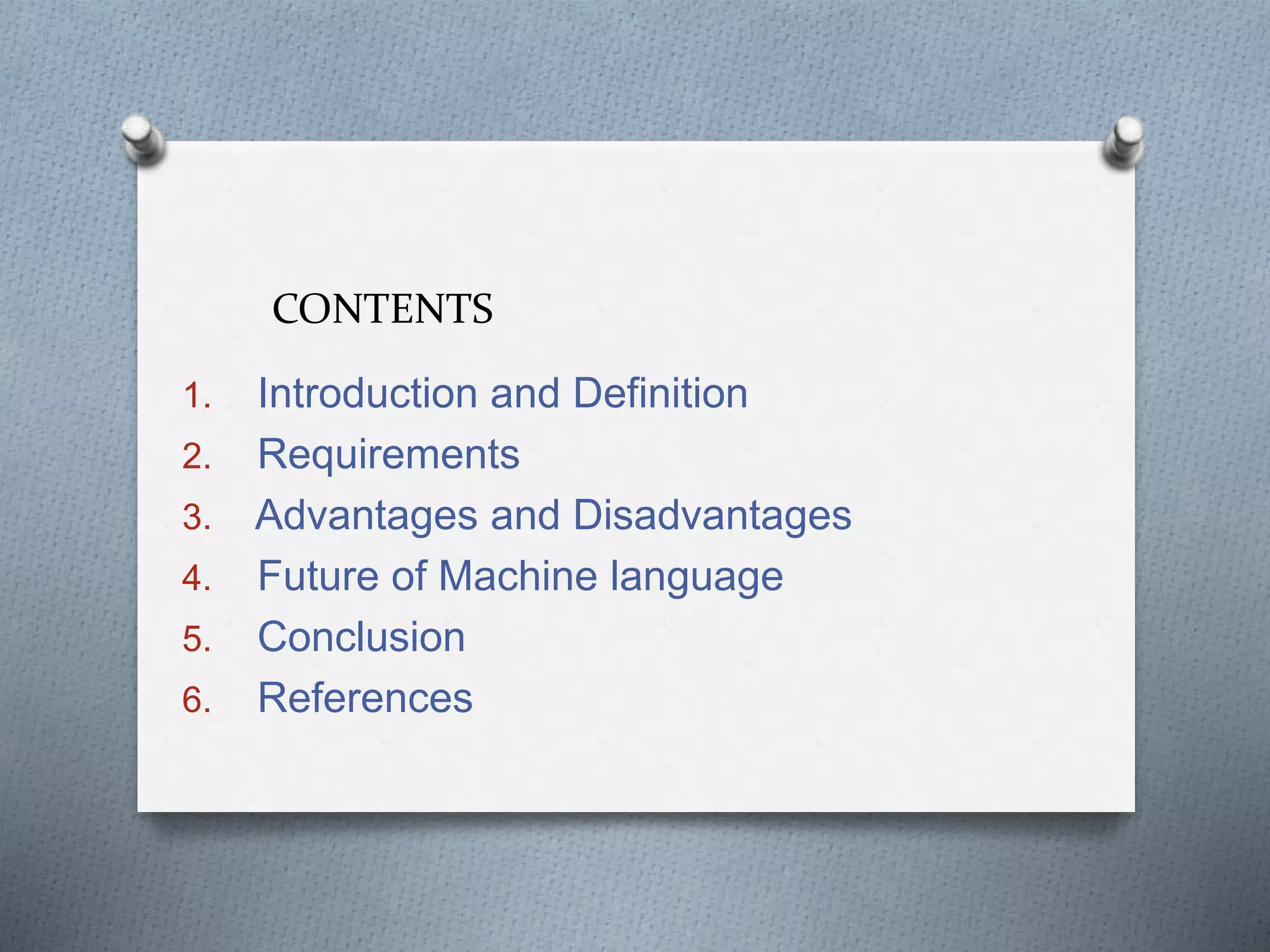 CONTENTS

1. Introduction and Definition
2. Requirements
3. Advantages and Disadvantages
4. Future of Machine language
5. Conclusion
6. References